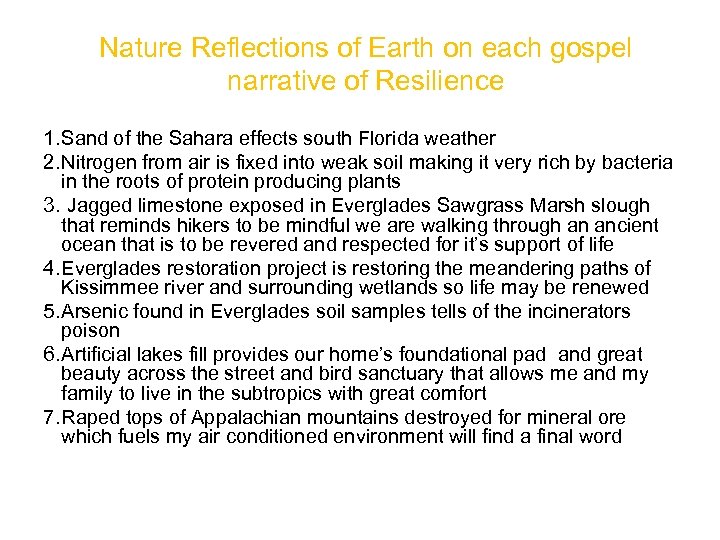 Nature Reflections of Earth on each gospel narrative of Resilience

1.Sand of the Sahara effects south Florida weather
2.Nitrogen from air is fixed into weak soil making it very rich by bacteria in the roots of protein producing plants
3. Jagged limestone exposed in Everglades Sawgrass Marsh slough that reminds hikers to be mindful we are walking through an ancient ocean that is to be revered and respected for it's support of life
4.Everglades restoration project is restoring the meandering paths of Kissimmee river and surrounding wetlands so life may be renewed
5.Arsenic found in Everglades soil samples tells of the incinerators poison
6.Artificial lakes fill provides our home's foundational pad and great beauty across the street and bird sanctuary that allows me and my family to live in the subtropics with great comfort
7.Raped tops of Appalachian mountains destroyed for mineral ore which fuels my air conditioned environment will find a final word